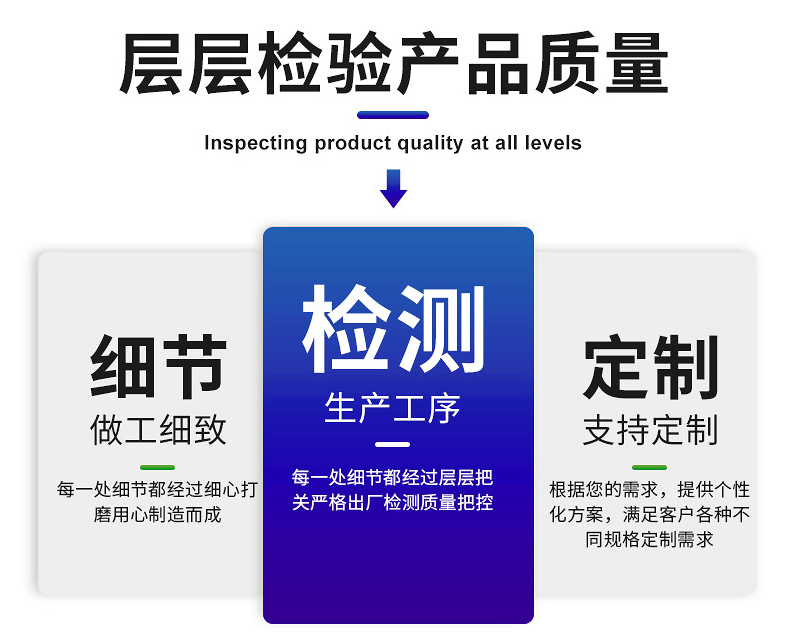 层层检验产品质量

Inspecting product quality at all levels

细节
做工细致
每一处细节都经过细心打磨用心制造而成

检测
生产工序
每一处细节都经过层层把关严格出厂检测质量把控

定制
支持定制
根据您的需求，提供个性化方案，满足客户各种不同规格定制需求